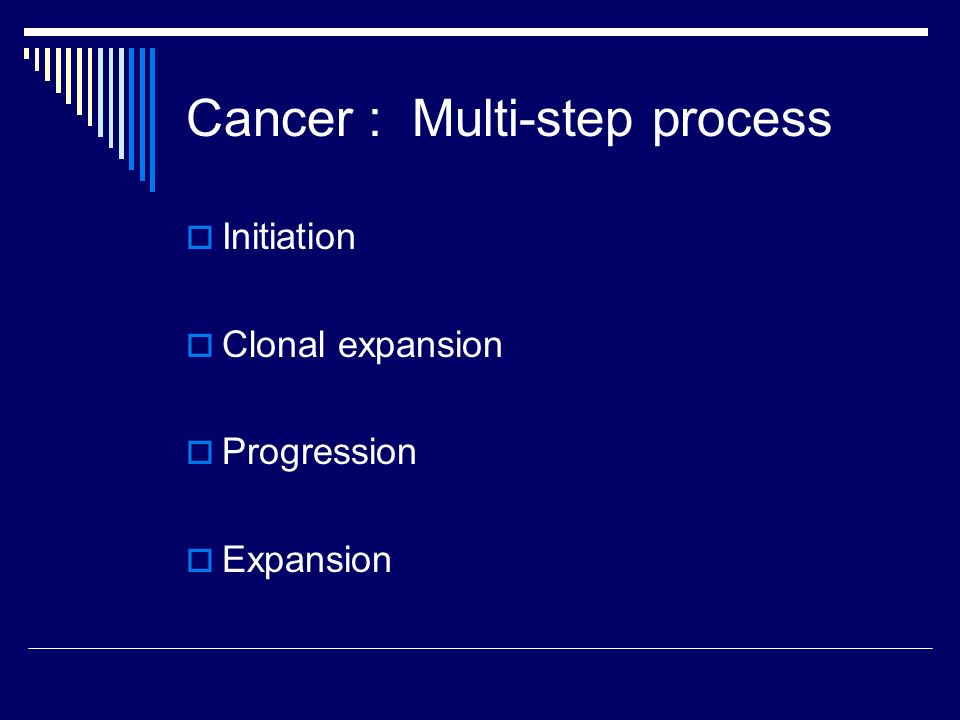 Cancer :  Multi-step process

Initiation

Clonal expansion

Progression

Expansion